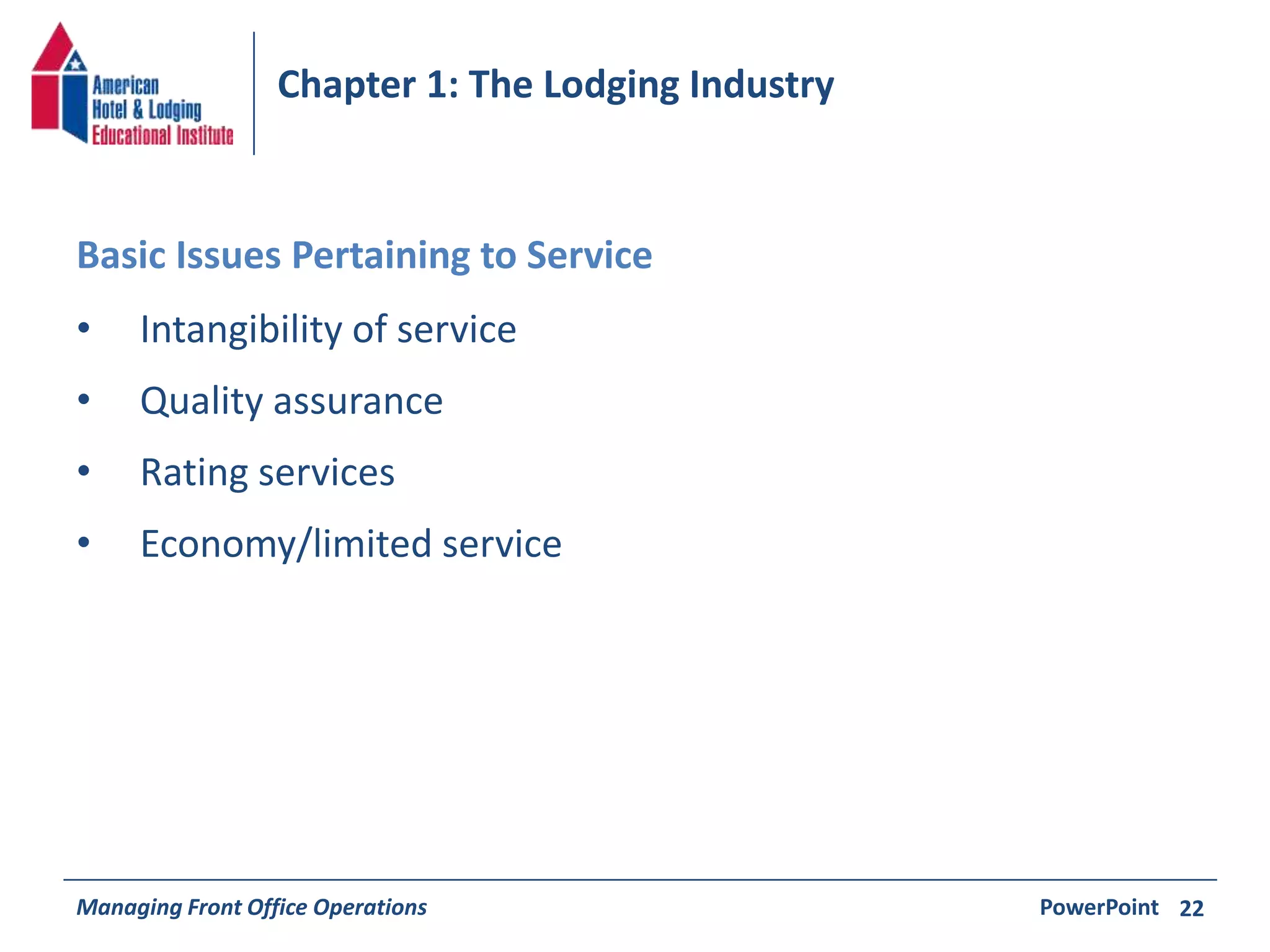 American Hotel & Lodging Educational Institute

Chapter 1: The Lodging Industry

Basic Issues Pertaining to Service

• Intangibility of service
• Quality assurance
• Rating services
• Economy/limited service

Managing Front Office Operations

PowerPoint 22